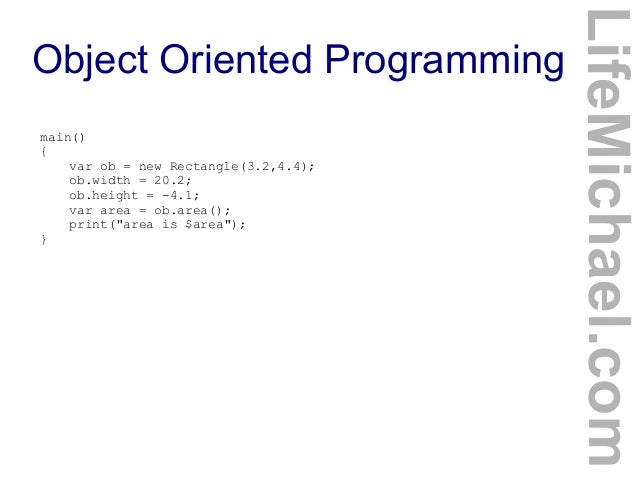 Object Oriented Programming

main()
{
    var ob = new Rectangle(3.2,4.4);
    ob.width = 20.2;
    ob.height = -4.1;
    var area = ob.area();
    print("area is $area");
}

LifeMichael.com